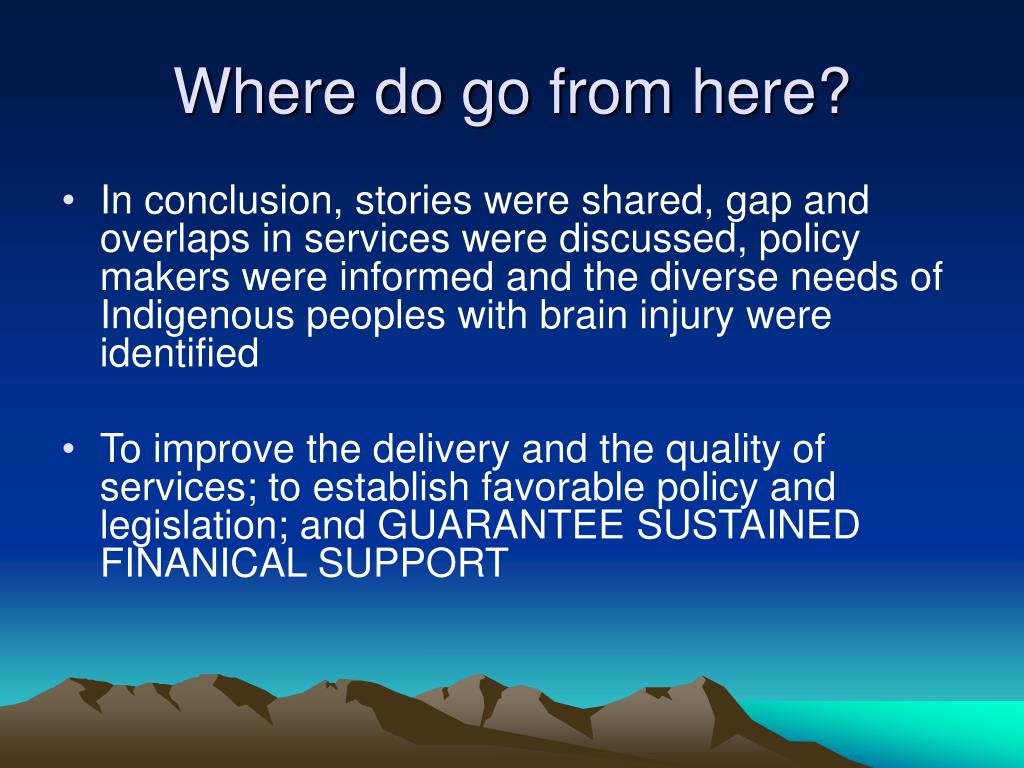 Where do go from here?

• In conclusion, stories were shared, gap and overlaps in services were discussed, policy makers were informed and the diverse needs of Indigenous peoples with brain injury were identified

• To improve the delivery and the quality of services; to establish favorable policy and legislation; and GUARANTEE SUSTAINED FINANICAL SUPPORT